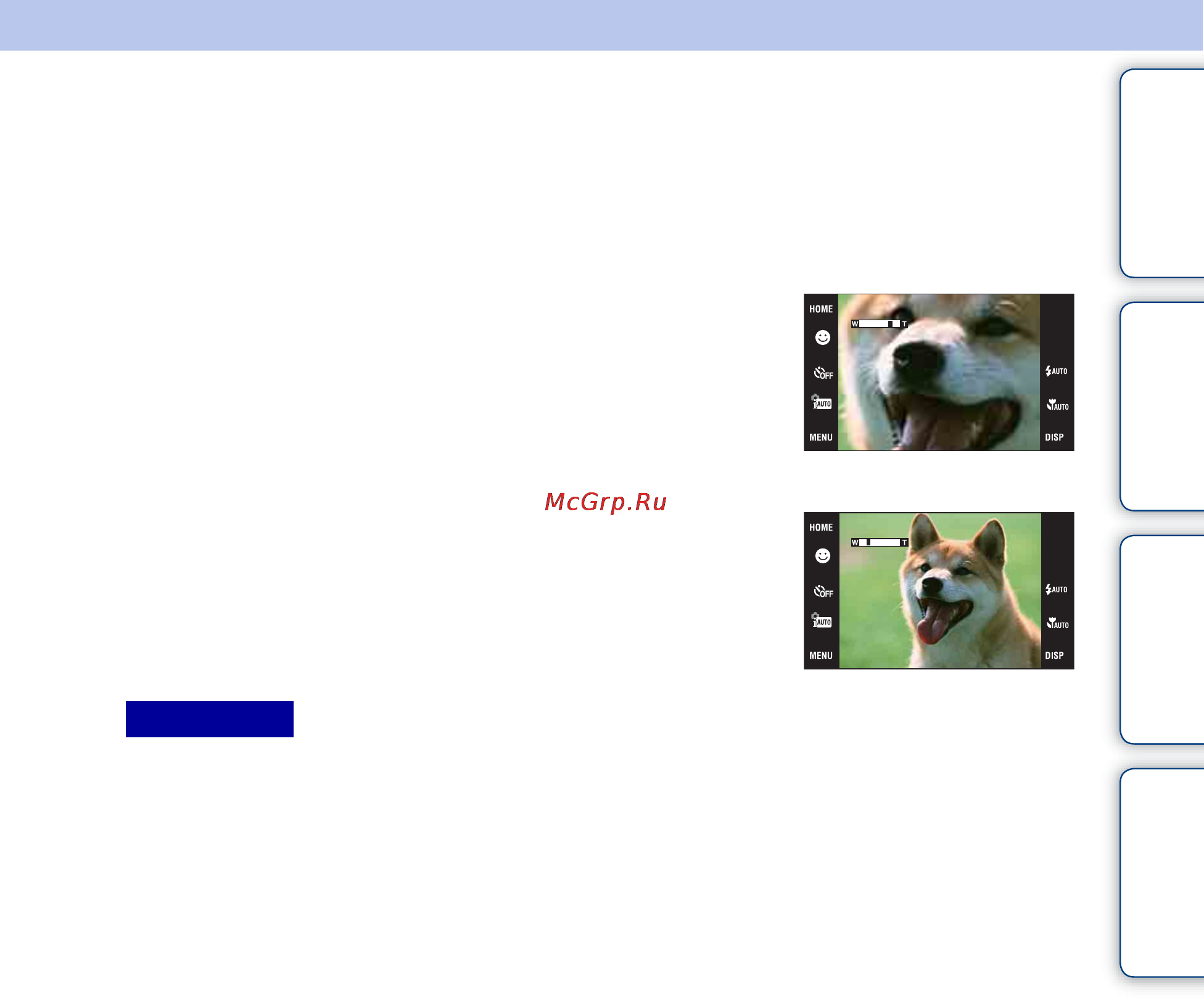 HOME
W T
OFF
AUTO
AUTO
AUTO
MENU
DISP

McGrp.Ru

HOME
W T
OFF
AUTO
AUTO
AUTO
MENU
DISP